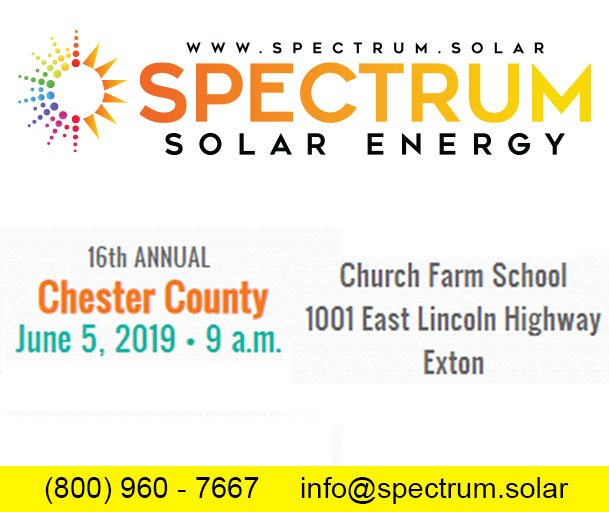 WWW.SPECTRUM.SOLAR
SPECTRUM
SOLAR ENERGY

16th ANNUAL
Chester County
June 5, 2019 • 9 a.m.

Church Farm School
1001 East Lincoln Highway
Exton

(800) 960 - 7667 info@spectrum.solar